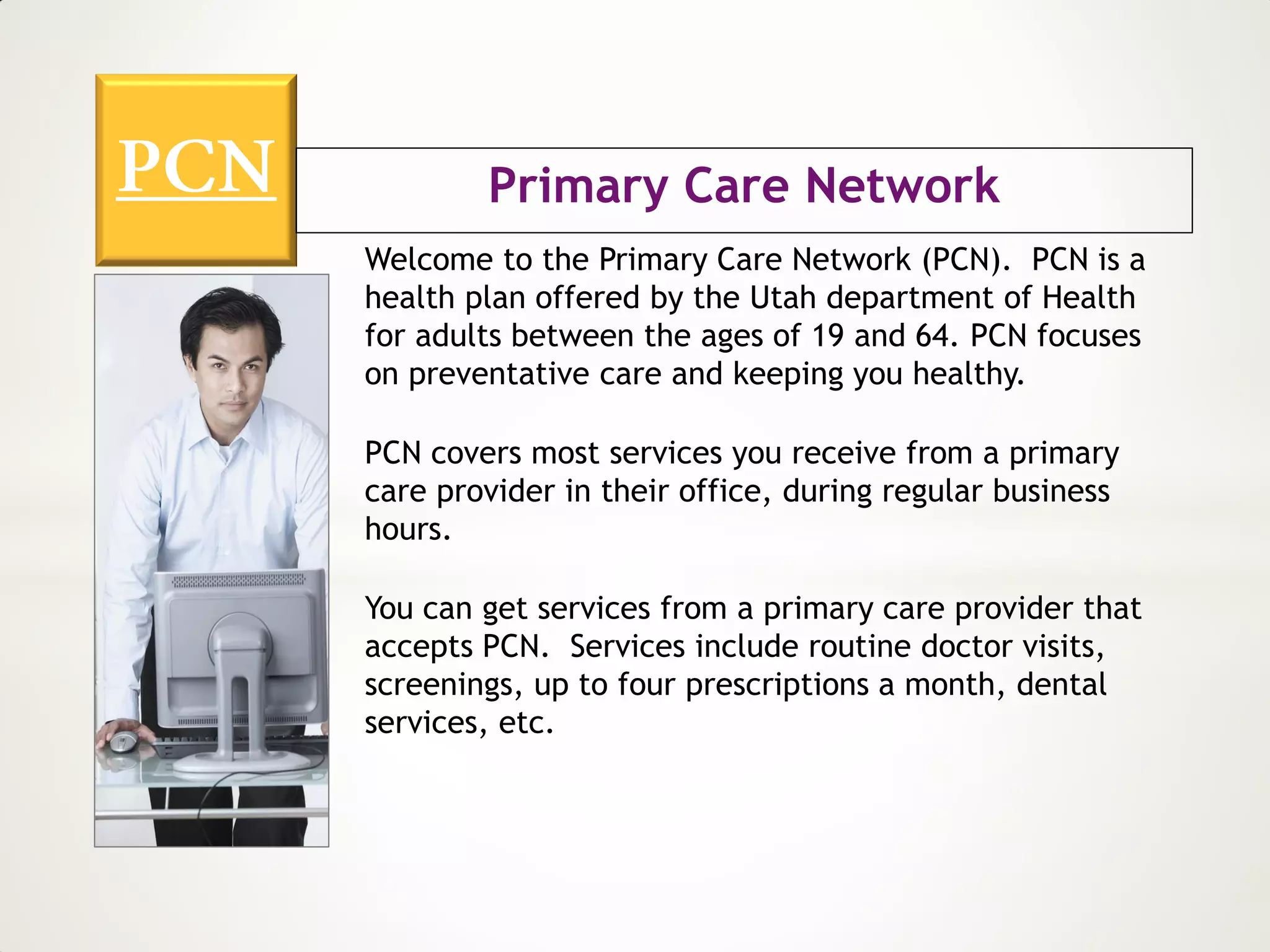 PCN

Primary Care Network

Welcome to the Primary Care Network (PCN). PCN is a health plan offered by the Utah department of Health for adults between the ages of 19 and 64. PCN focuses on preventative care and keeping you healthy.

PCN covers most services you receive from a primary care provider in their office, during regular business hours.

You can get services from a primary care provider that accepts PCN. Services include routine doctor visits, screenings, up to four prescriptions a month, dental services, etc.